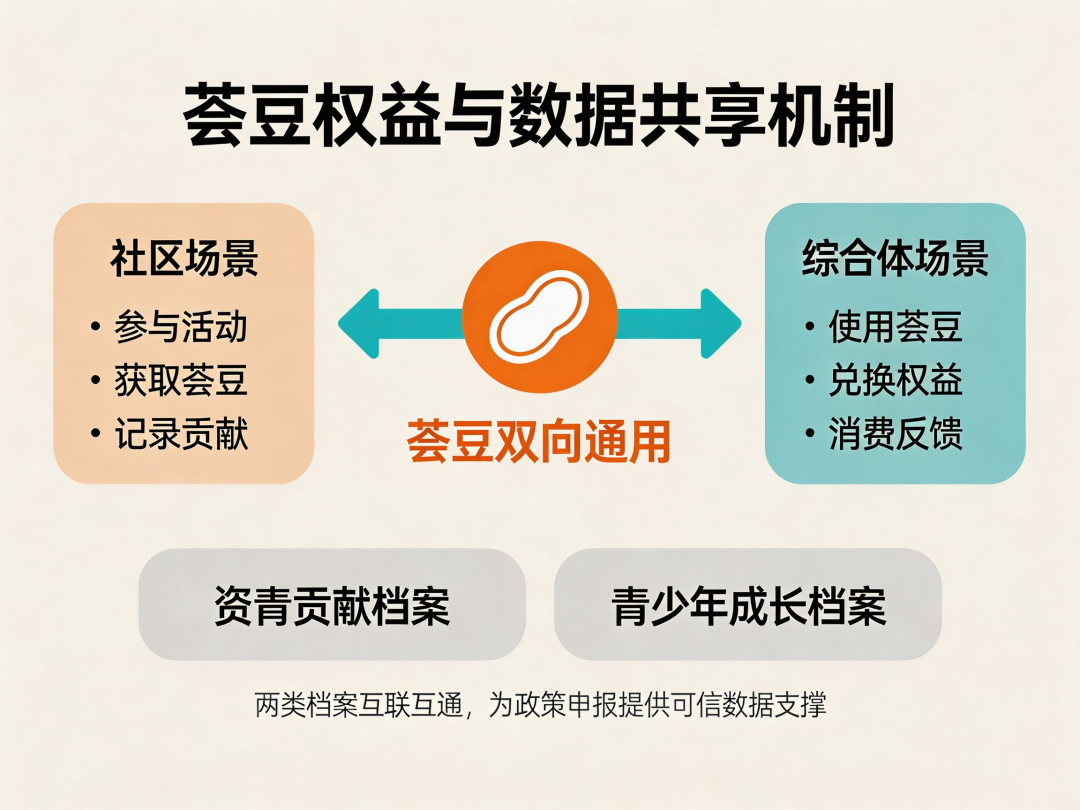 荟豆权益与数据共享机制

社区场景
• 参与活动
• 获取荟豆
• 记录贡献

荟豆双向通用

综合体场景
• 使用荟豆
• 兑换权益
• 消费反馈

资青贡献档案

青少年成长档案

两类档案互联互通，为政策申报提供可信数据支撑